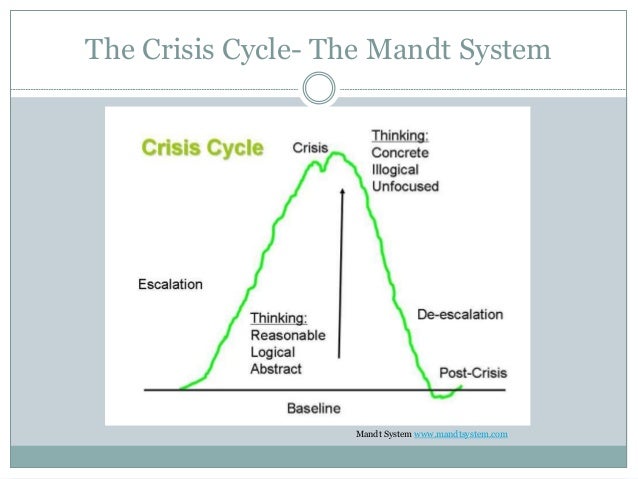 The Crisis Cycle- The Mandt System

Crisis Cycle

Crisis

Thinking:
Concrete
Illogical
Unfocused

Escalation

Thinking:
Reasonable
Logical
Abstract

De-escalation

Post-Crisis

Baseline

Mandt System www.mandtsystem.com